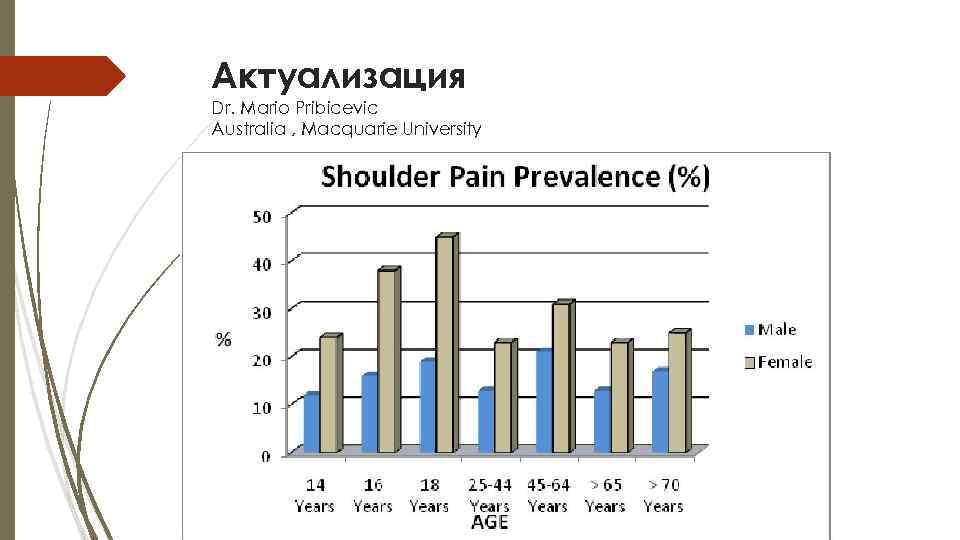 Актуализация
Dr. Mario Pribicevic
Australia , Macquarie University

Shoulder Pain Prevalence (%)

50
40
30
20
10
0

%

Male
Female

14 Years
16 Years
18 Years
25-44 Years
45-64 Years
> 65 Years
> 70 Years

AGE